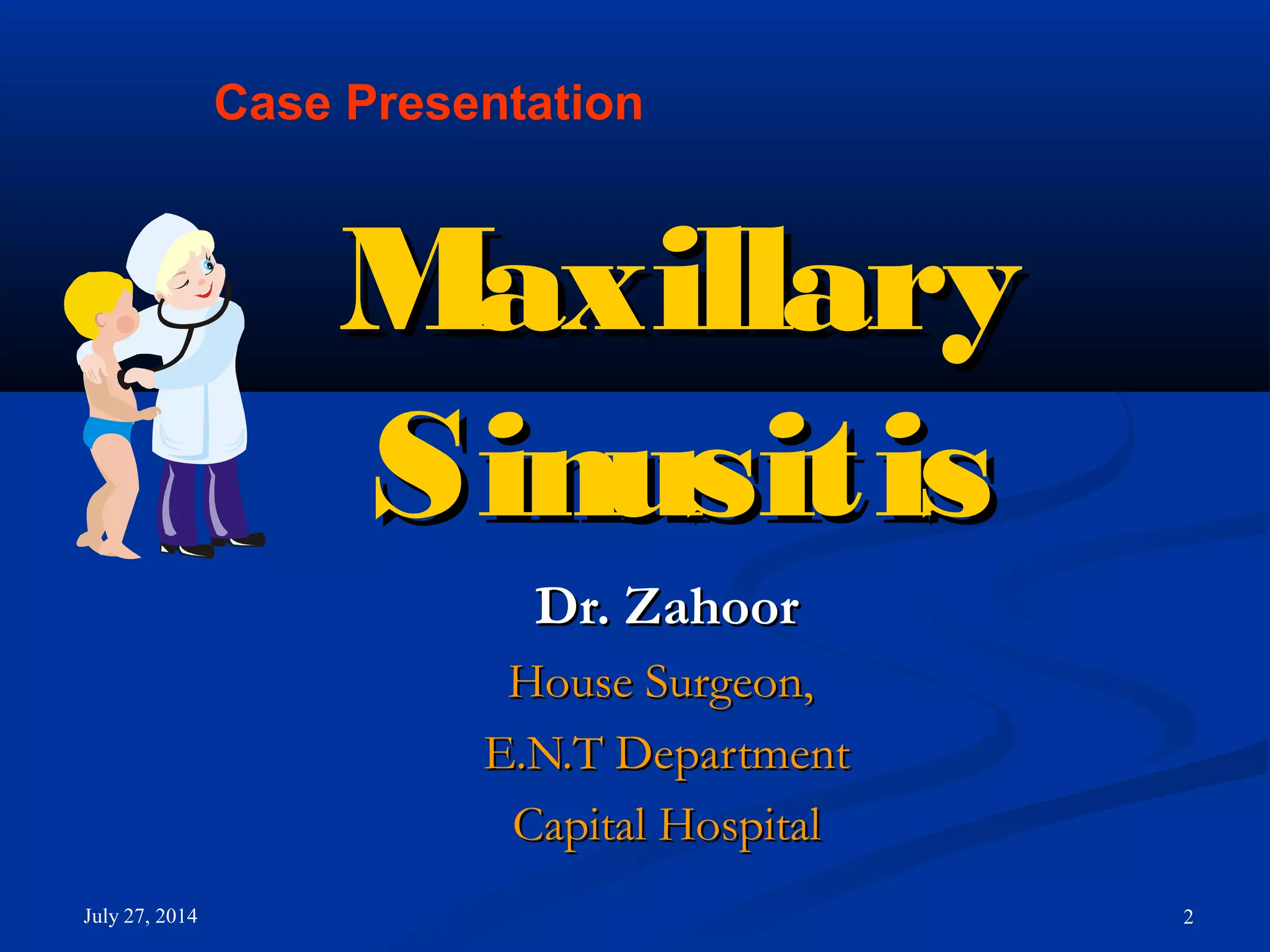 Case Presentation

Maxillary Sinusitis

Dr. Zahoor

House Surgeon,

E.N.T Department

Capital Hospital

July 27, 2014

2